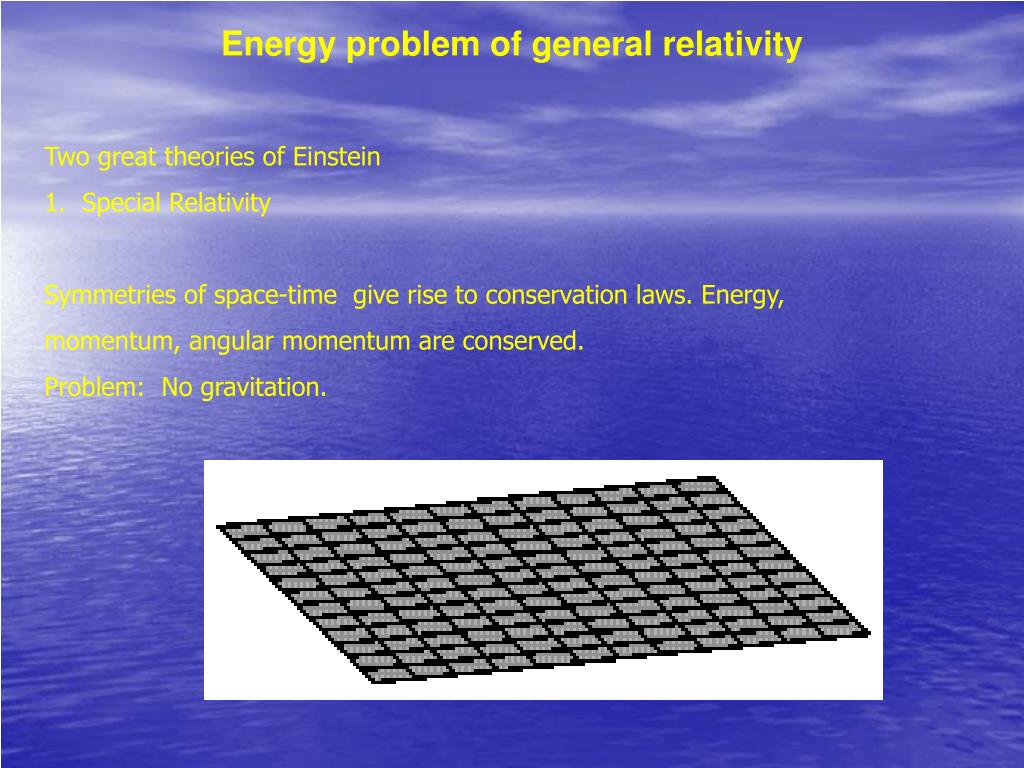 Energy problem of general relativity

Two great theories of Einstein

1. Special Relativity

Symmetries of space-time give rise to conservation laws. Energy, momentum, angular momentum are conserved.

Problem: No gravitation.